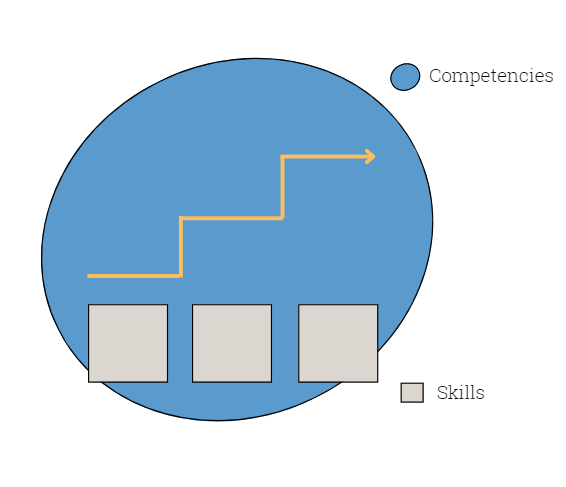 Competencies

Skills